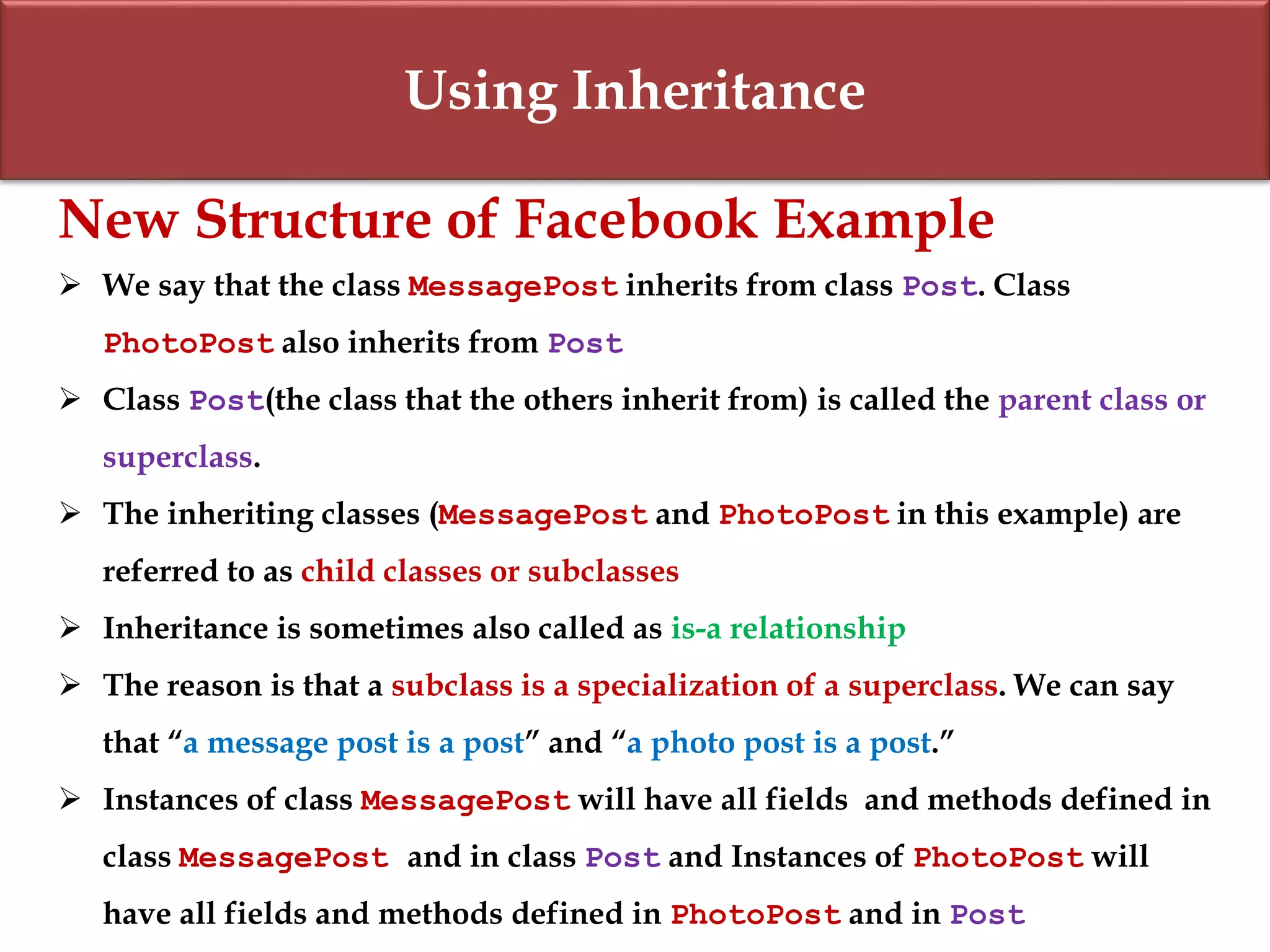 Using Inheritance

New Structure of Facebook Example

➢ We say that the class MessagePost inherits from class Post. Class PhotoPost also inherits from Post

➢ Class Post(the class that the others inherit from) is called the parent class or superclass.

➢ The inheriting classes (MessagePost and PhotoPost in this example) are referred to as child classes or subclasses

➢ Inheritance is sometimes also called as is-a relationship

➢ The reason is that a subclass is a specialization of a superclass. We can say that “a message post is a post” and “a photo post is a post.”

➢ Instances of class MessagePost will have all fields and methods defined in class MessagePost and in class Post and Instances of PhotoPost will have all fields and methods defined in PhotoPost and in Post